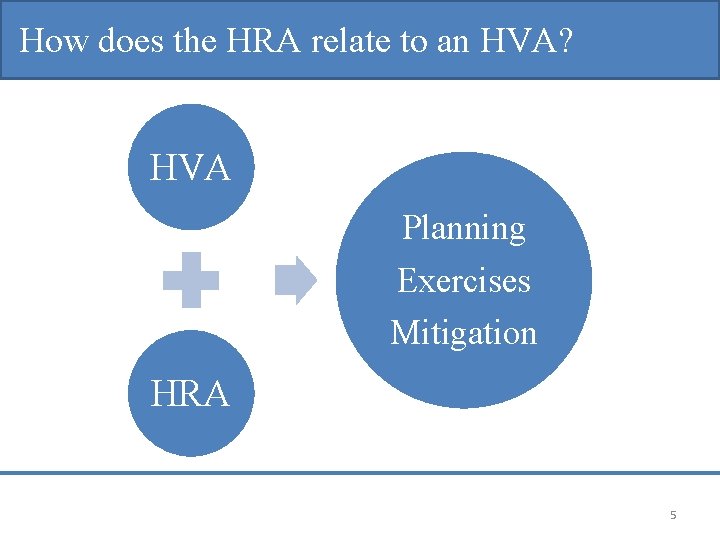 How does the HRA relate to an HVA?

HVA

HRA

Planning
Exercises
Mitigation

5